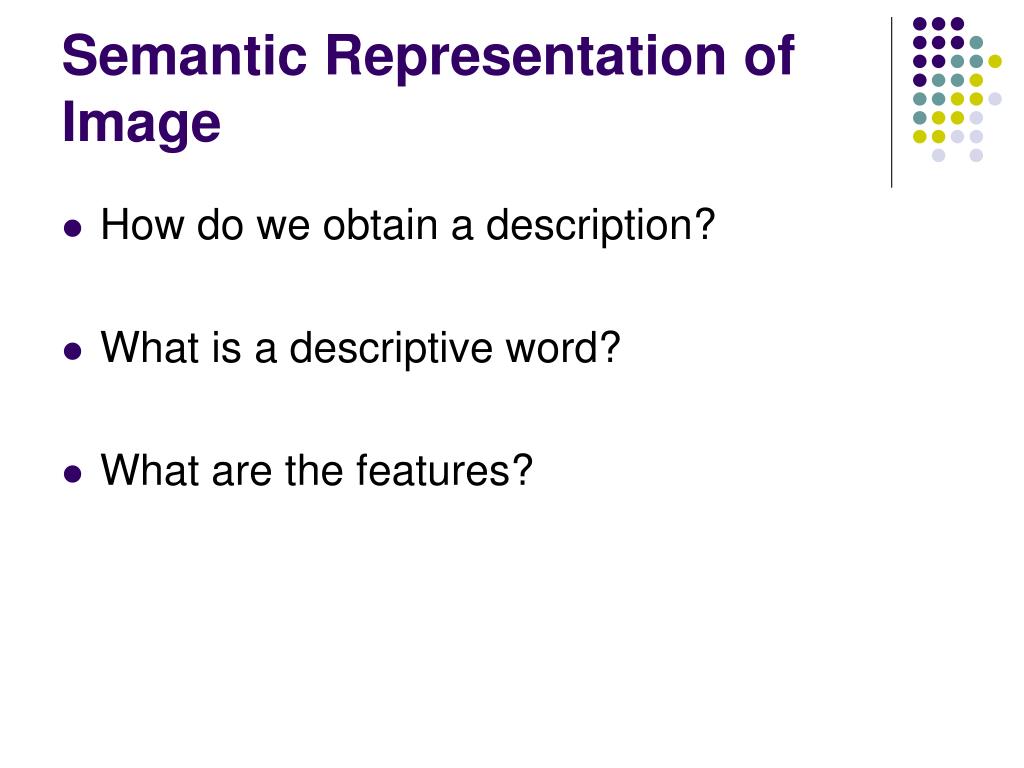 Semantic Representation of Image

- How do we obtain a description?
- What is a descriptive word?
- What are the features?